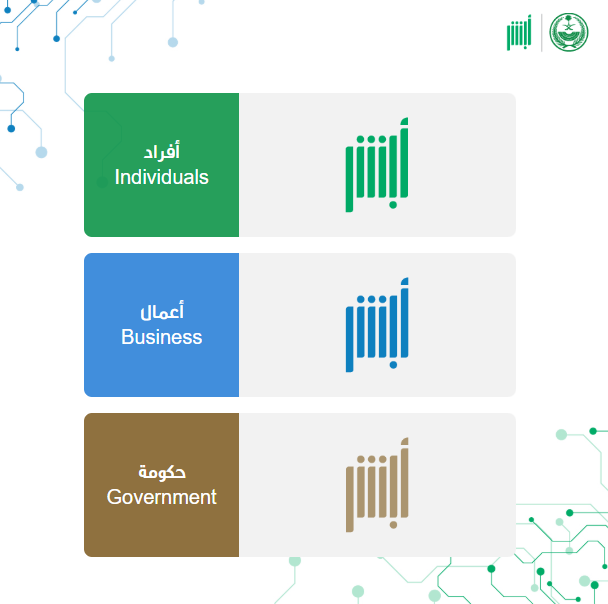 أبشر

أفراد
Individuals

أبشر

أعمال
Business

أبشر

حكومة
Government

أبشر